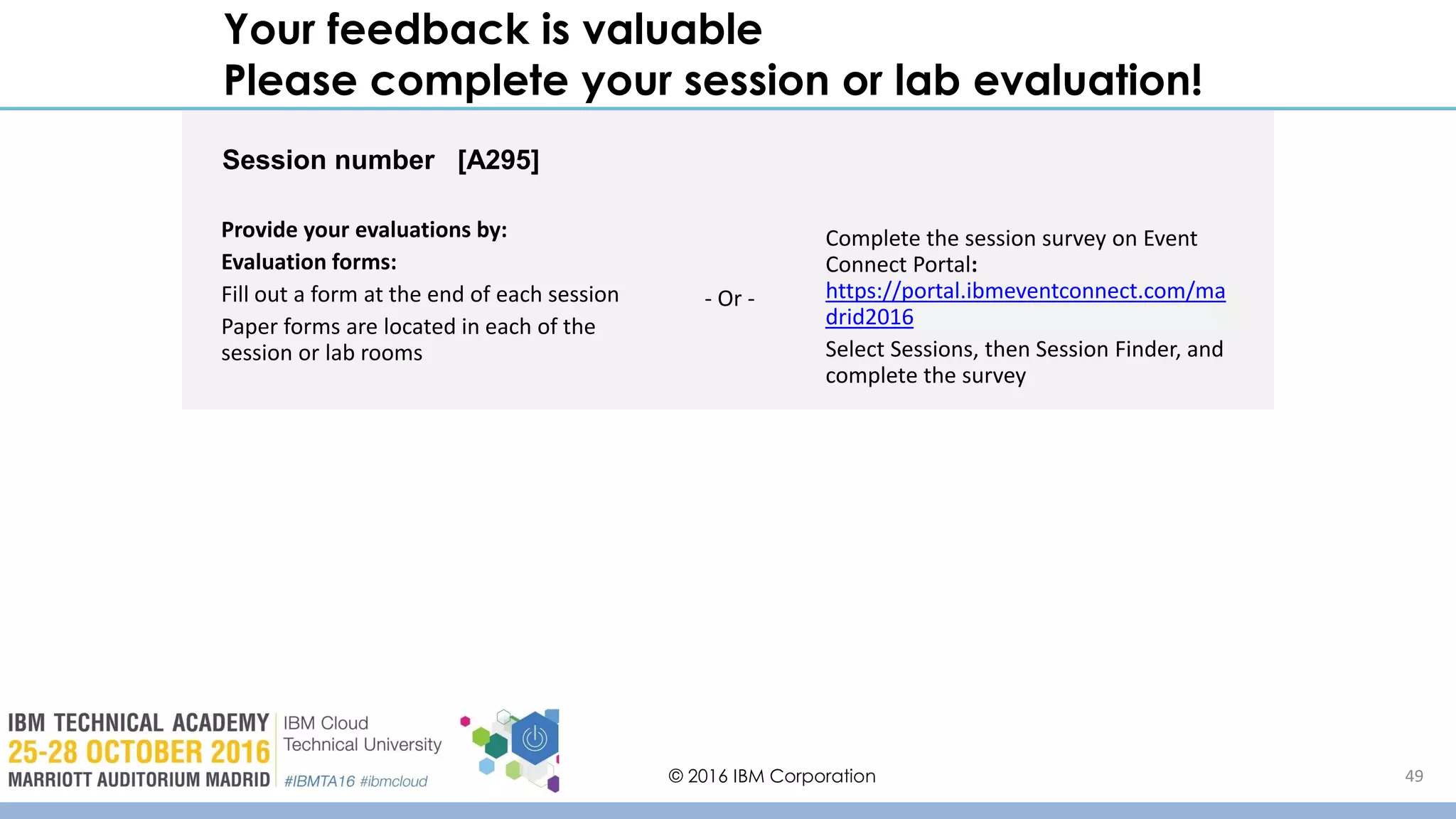 Your feedback is valuable
Please complete your session or lab evaluation!

Session number [A295]

Provide your evaluations by:

Evaluation forms:

Fill out a form at the end of each session

Paper forms are located in each of the session or lab rooms

- Or -

Complete the session survey on Event Connect Portal:
https://portal.ibmeventconnect.com/madrid2016

Select Sessions, then Session Finder, and complete the survey

IBM TECHNICAL ACADEMY
25-28 OCTOBER 2016
MARRIOTT AUDITORIUM MADRID
IBM Cloud
Technical University
#IBMTA16 #ibmcloud

© 2016 IBM Corporation

49